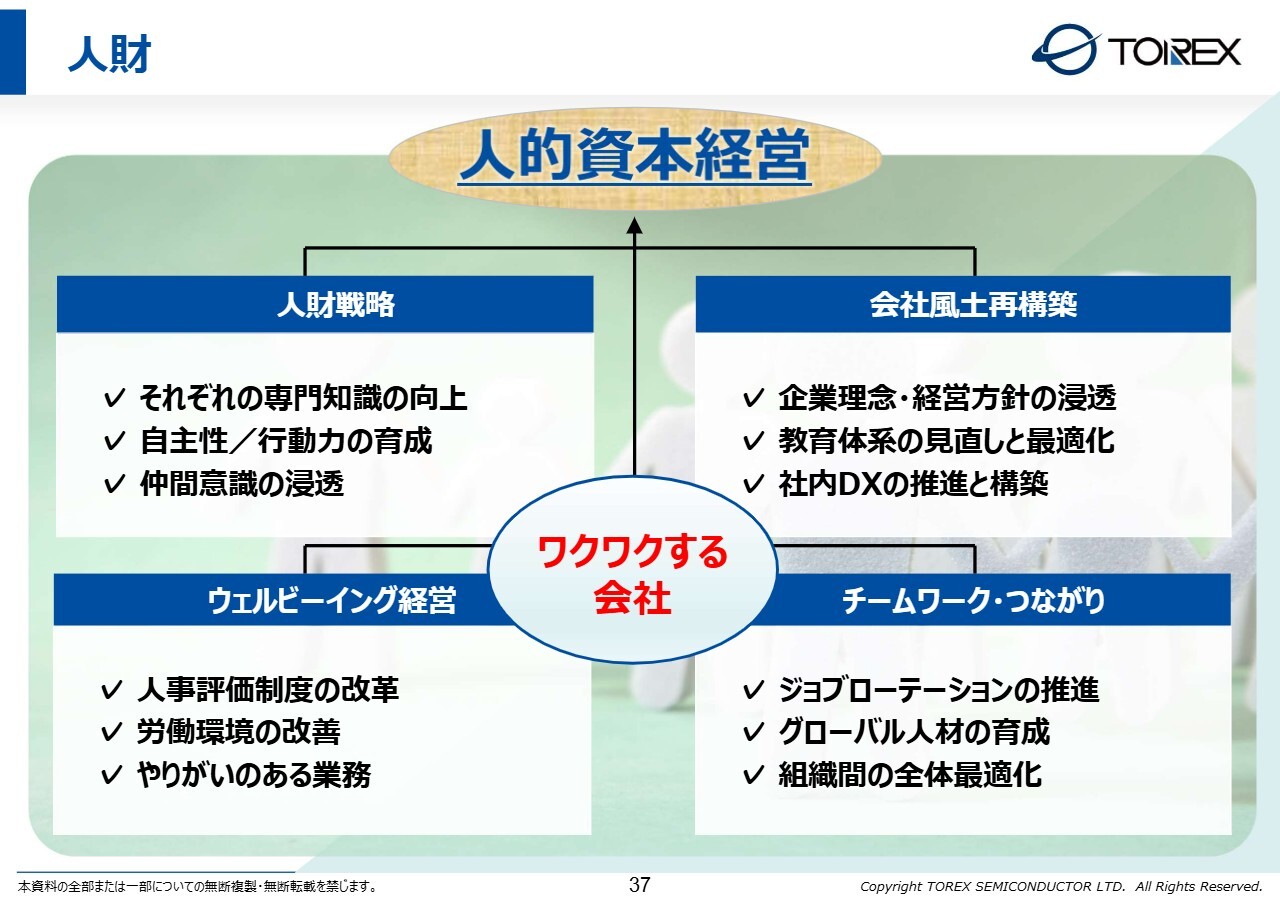 人財

TOREX

人的資本経営

人財戦略

✓ それぞれの専門知識の向上
✓ 自主性／行動力の育成
✓ 仲間意識の浸透

会社風土再構築

✓ 企業理念・経営方針の浸透
✓ 教育体系の見直しと最適化
✓ 社内DXの推進と構築

ワクワクする会社

ウェルビーイング経営

✓ 人事評価制度の改革
✓ 労働環境の改善
✓ やりがいのある業務

チームワーク・つながり

✓ ジョブローテーションの推進
✓ グローバル人材の育成
✓ 組織間の全体最適化

本資料の全部または一部についての無断複製・無断転載を禁じます。

37

Copyright TOREX SEMICONDUCTOR LTD. All Rights Reserved.